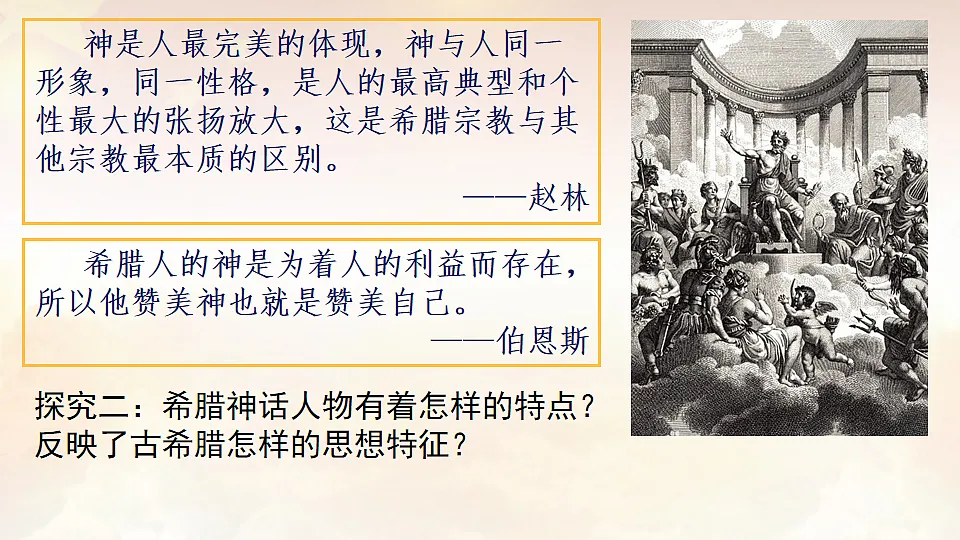 神是人最完美的体现，神与人同一形象，同一性格，是人的最高典型和个性最大的张扬放大，这是希腊宗教与其他宗教最本质的区别。
——赵林

希腊人的神是为着人的利益而存在，所以他赞美神也就是赞美自己。
——伯恩斯

探究二：希腊神话人物有着怎样的特点？反映了古希腊怎样的思想特征？